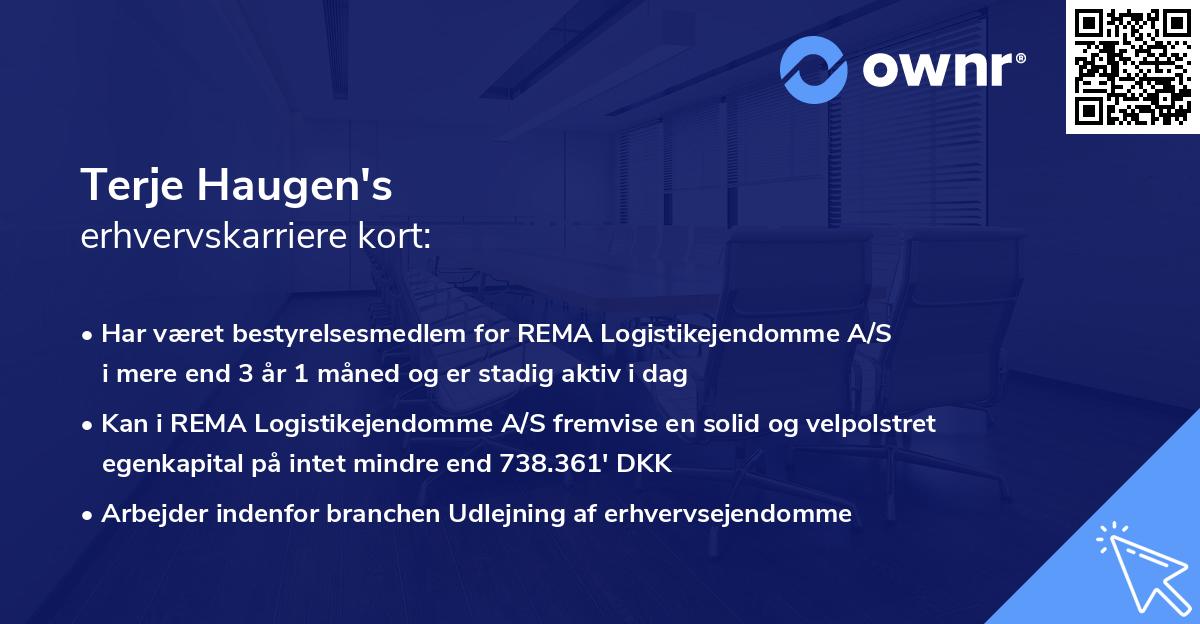 ownr®

Terje Haugen's
erhvervskarriere kort:

• Har været bestyrelsesmedlem for REMA Logistikejendomme A/S i mere end 3 år 1 måned og er stadig aktiv i dag
• Kan i REMA Logistikejendomme A/S fremvise en solid og velpolstret egenkapital på intet mindre end 738.361' DKK
• Arbejder indenfor branchen Udlejning af erhvervsejendomme